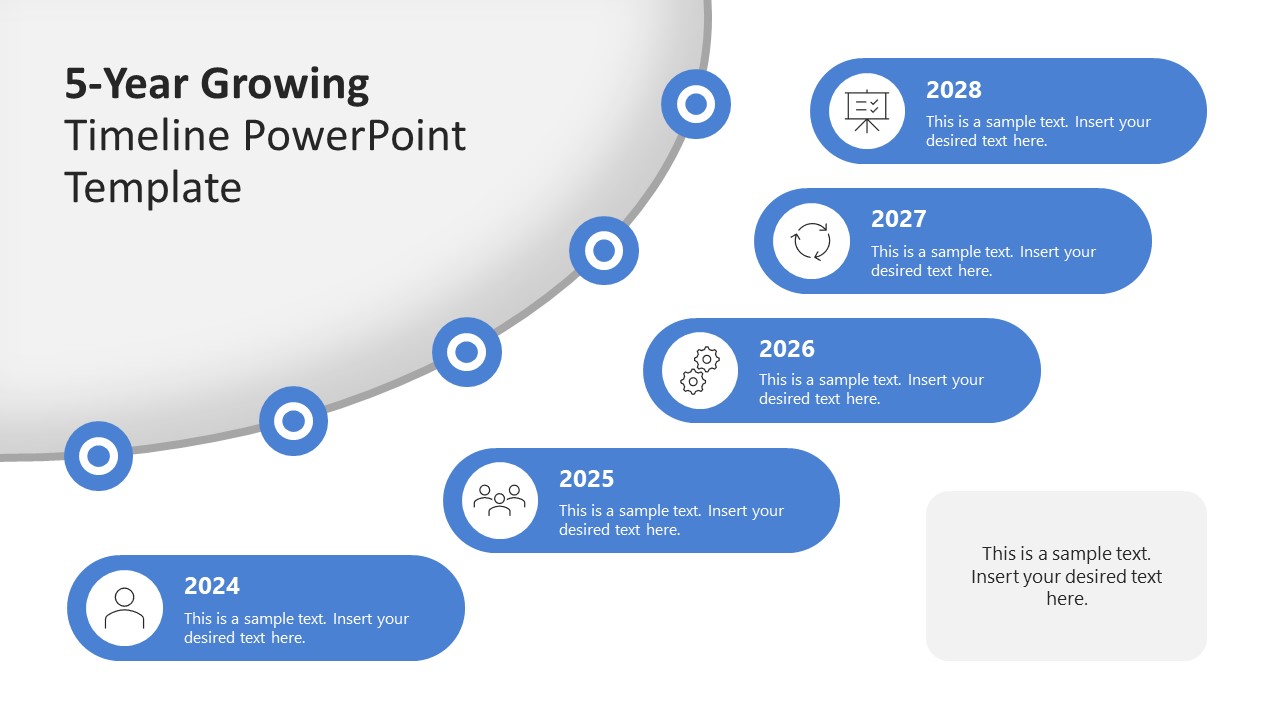 5-Year Growing
Timeline PowerPoint Template

2028
This is a sample text. Insert your desired text here.

2027
This is a sample text. Insert your desired text here.

2026
This is a sample text. Insert your desired text here.

2025
This is a sample text. Insert your desired text here.

2024
This is a sample text. Insert your desired text here.

This is a sample text. Insert your desired text here.